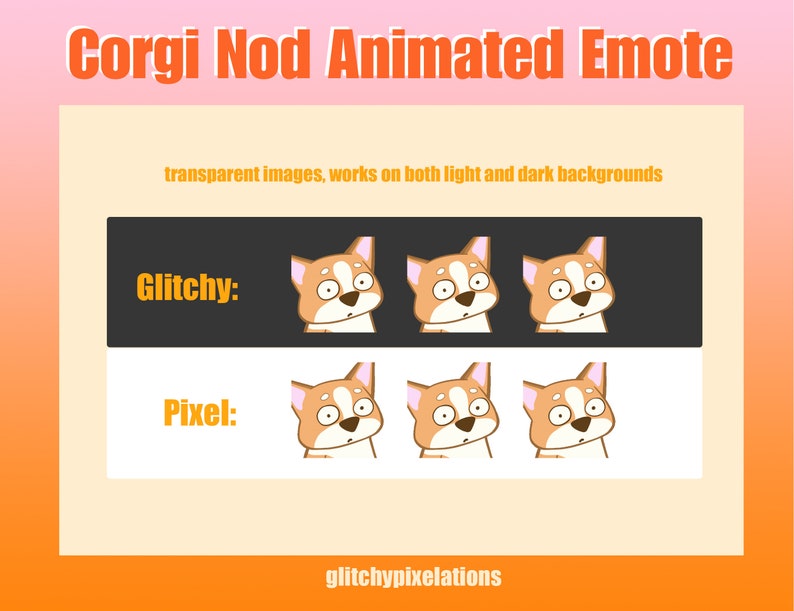 Corgi Nod Animated Emote

transparent images, works on both light and dark backgrounds

Glitchy:

Pixel:

glitchypixelations